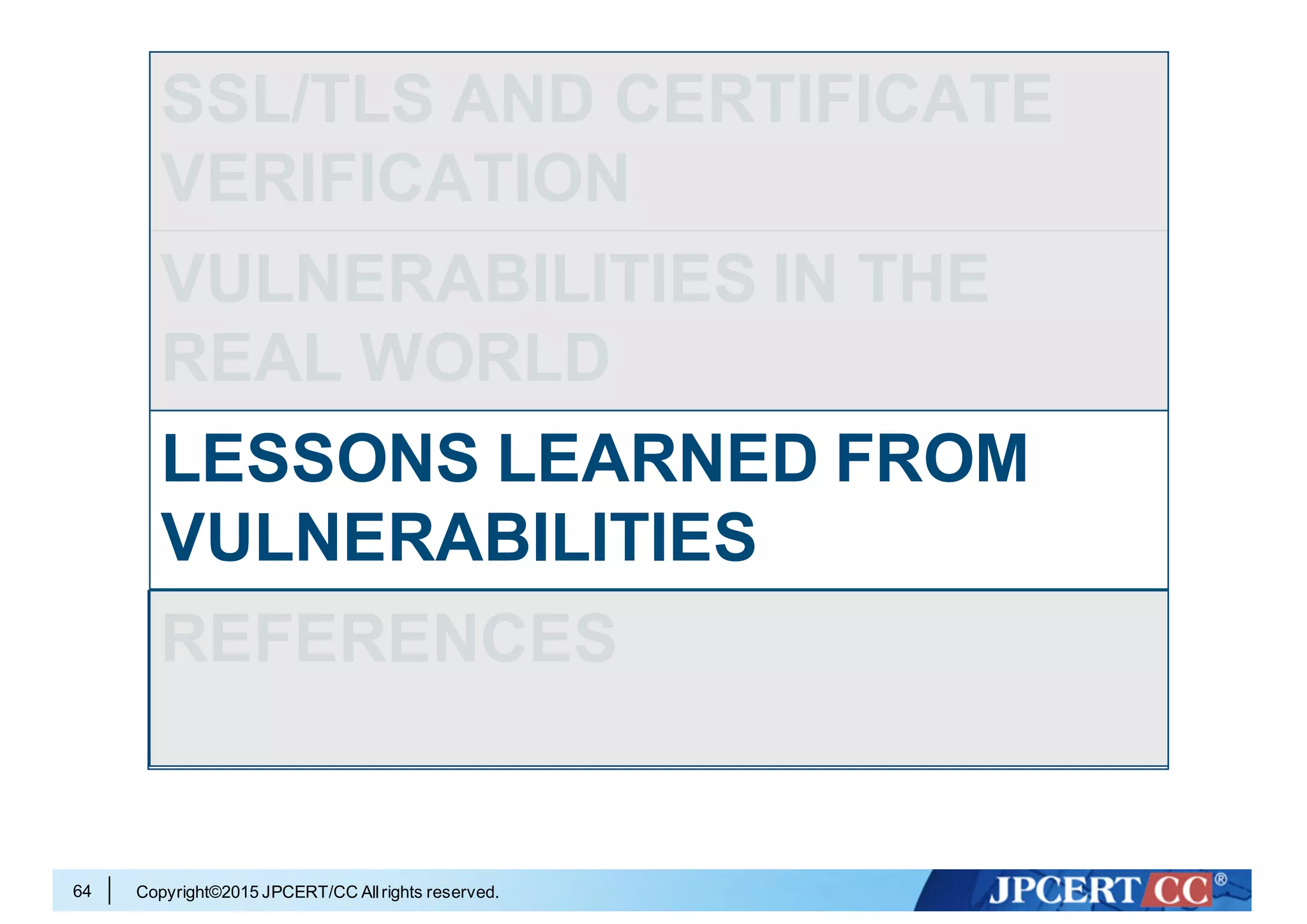 SSL/TLS AND CERTIFICATE VERIFICATION

VULNERABILITIES IN THE REAL WORLD

LESSONS LEARNED FROM VULNERABILITIES

REFERENCES

64 Copyright©2015 JPCERT/CC All rights reserved.

JPCERT CC®